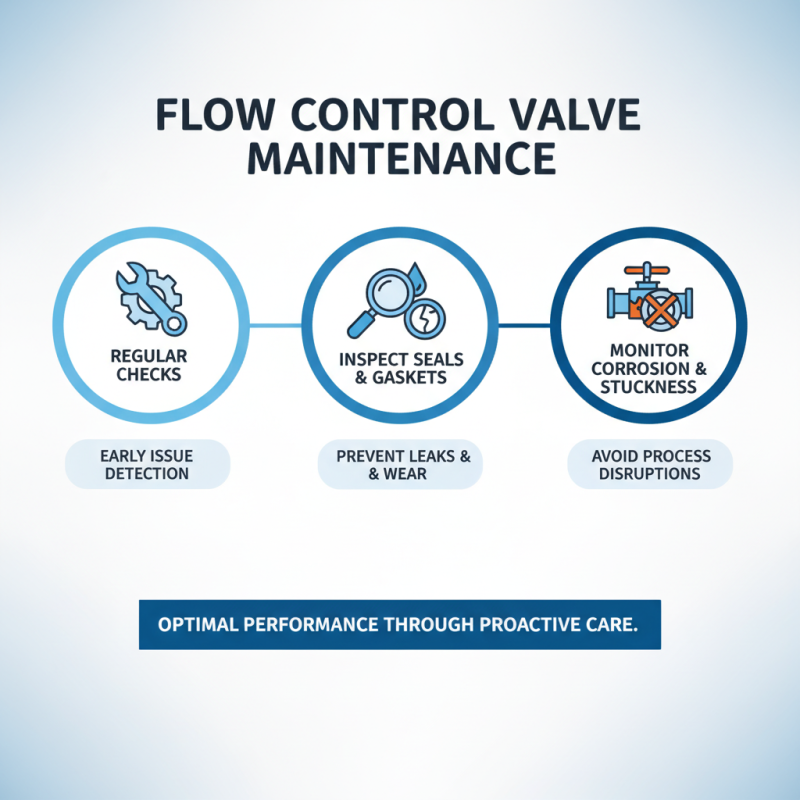 FLOW CONTROL VALVE MAINTENANCE

REGULAR CHECKS

INSPECT SEALS & GASKETS

MONITOR CORROSION & STUCKNESS

EARLY ISSUE DETECTION

PREVENT LEAKS & & WEAR

AVOID PROCESS DISRUPTIONS

OPTIMAL PERFORMANCE THROUGH PROACTIVE CARE.